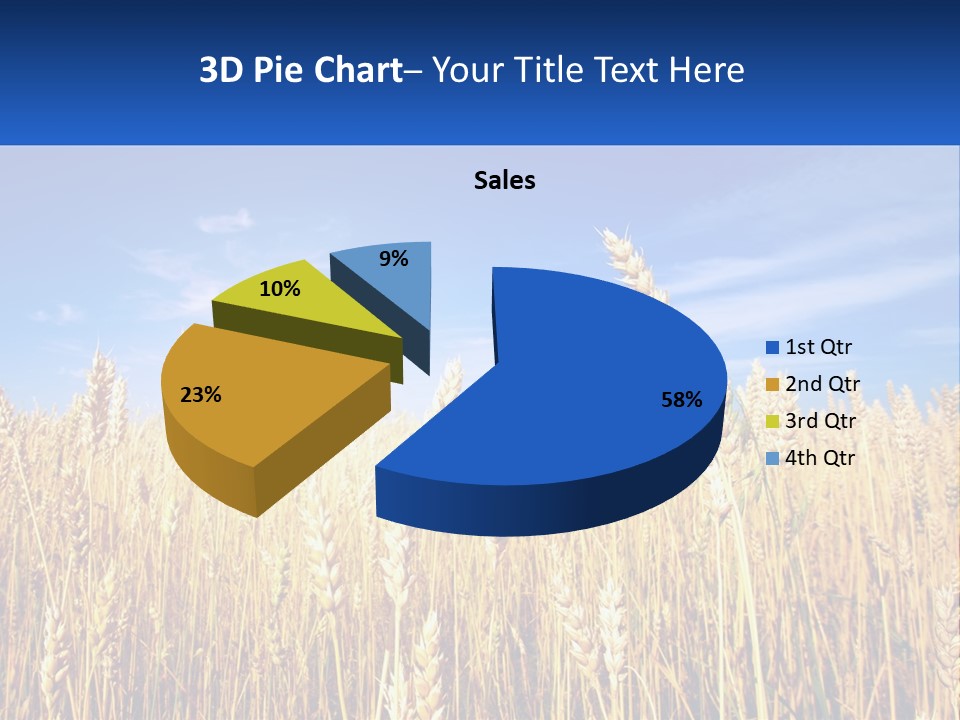 3D Pie Chart– Your Title Text Here

Sales

9%

10%

23%

58%

1st Qtr
2nd Qtr
3rd Qtr
4th Qtr